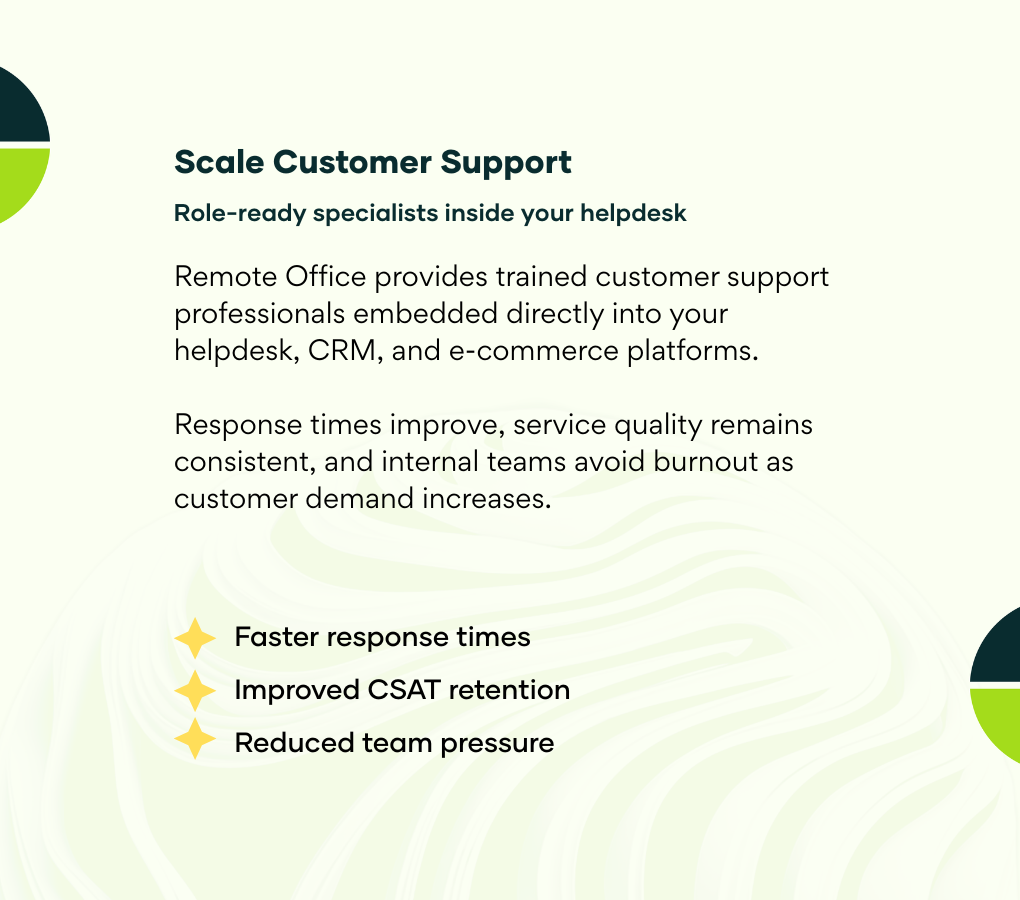 Scale Customer Support

Role-ready specialists inside your helpdesk

Remote Office provides trained customer support professionals embedded directly into your helpdesk, CRM, and e-commerce platforms.

Response times improve, service quality remains consistent, and internal teams avoid burnout as customer demand increases.

Faster response times
Improved CSAT retention
Reduced team pressure